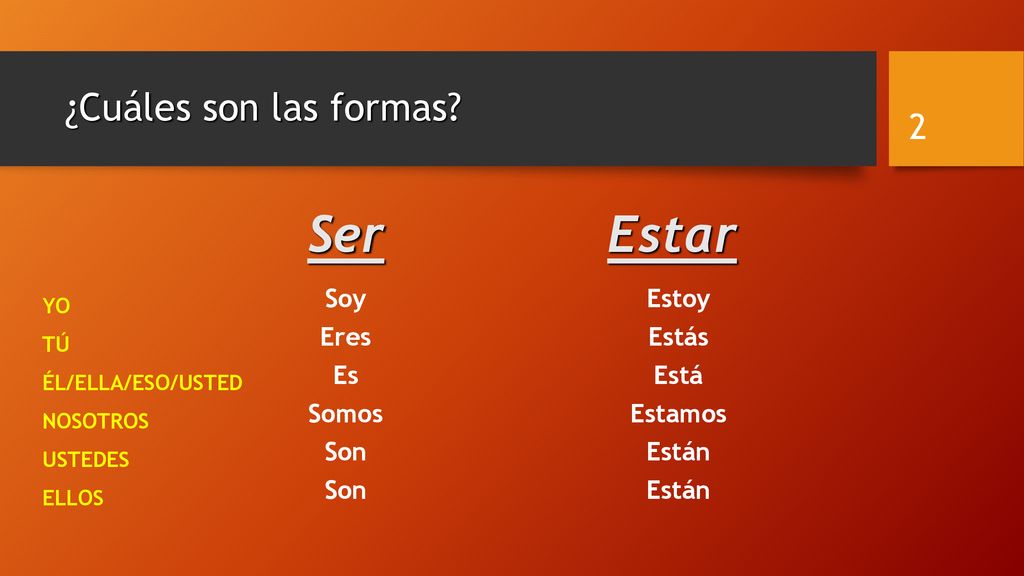 ¿Cuáles son las formas?

2

|  | Ser | Estar |
|---|---|---|
| YO | Soy | Estoy |
| TÚ | Eres | Estás |
| ÉL/ELLA/ESO/USTED | Es | Está |
| NOSOTROS | Somos | Estamos |
| USTEDES | Son | Están |
| ELLOS | Son | Están |